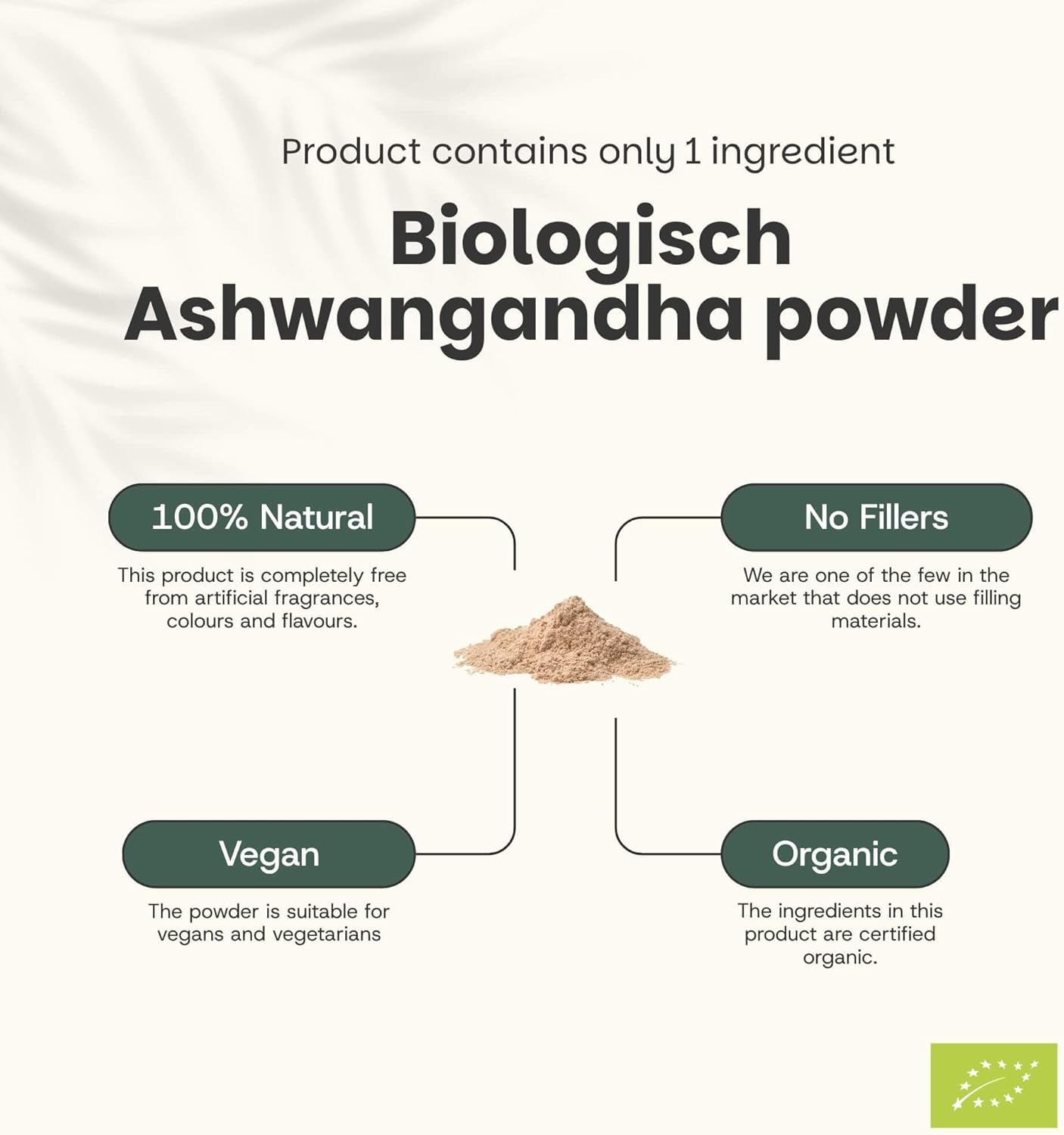 Product contains only 1 ingredient

Biologisch Ashwangandha powder

100% Natural

This product is completely free from artificial fragrances, colours and flavours.

No Fillers

We are one of the few in the market that does not use filling materials.

Vegan

The powder is suitable for vegans and vegetarians

Organic

The ingredients in this product are certified organic.